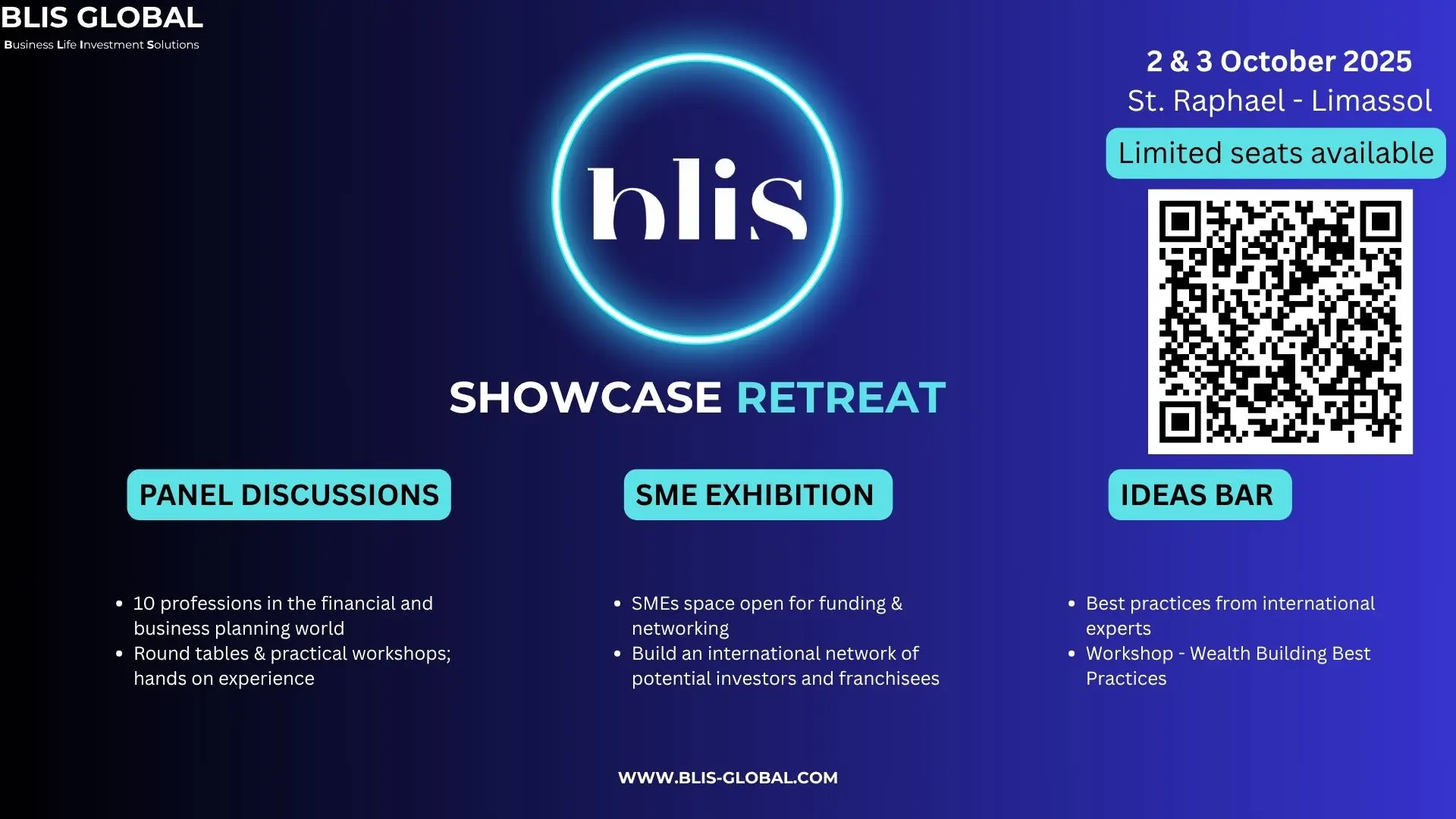 BLIS GLOBAL
Business Life Investment Solutions

2 & 3 October 2025
St. Raphael - Limassol
Limited seats available

blis

SHOWCASE RETREAT

PANEL DISCUSSIONS

- 10 professions in the financial and business planning world
- Round tables & practical workshops; hands on experience

SME EXHIBITION

- SMEs space open for funding & networking
- Build an international network of potential investors and franchisees

IDEAS BAR

- Best practices from international experts
- Workshop - Wealth Building Best Practices

WWW.BLIS-GLOBAL.COM